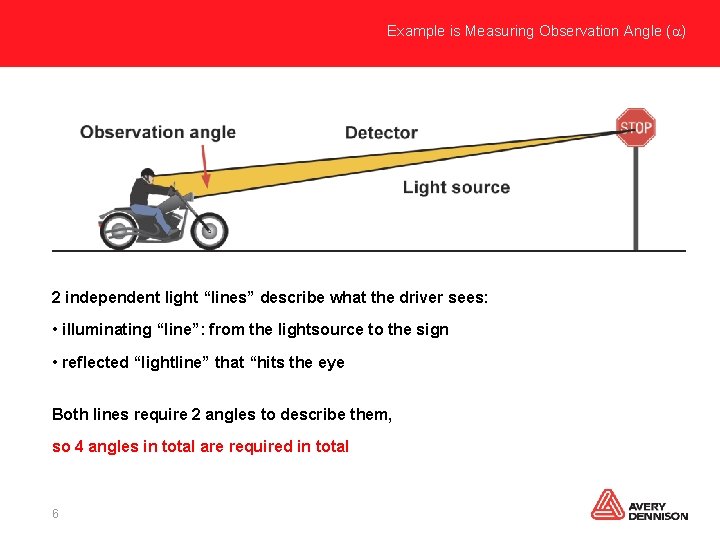 Example is Measuring Observation Angle ($\alpha$)

Observation angle

Detector

STOP

Light source

2 independent light “lines” describe what the driver sees:

• illuminating “line”: from the lightsource to the sign

• reflected “lightline” that “hits the eye

Both lines require 2 angles to describe them,

so 4 angles in total are required in total

6

AVERY DENNISON